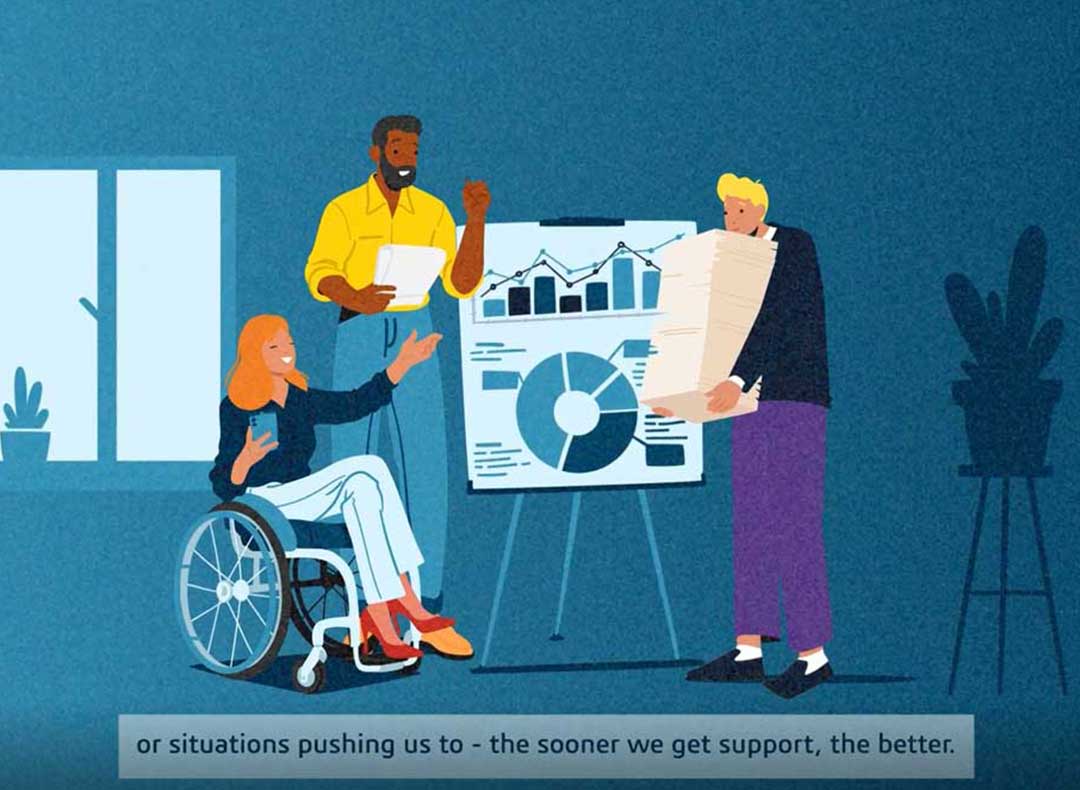 or situations pushing us to - the sooner we get support, the better.